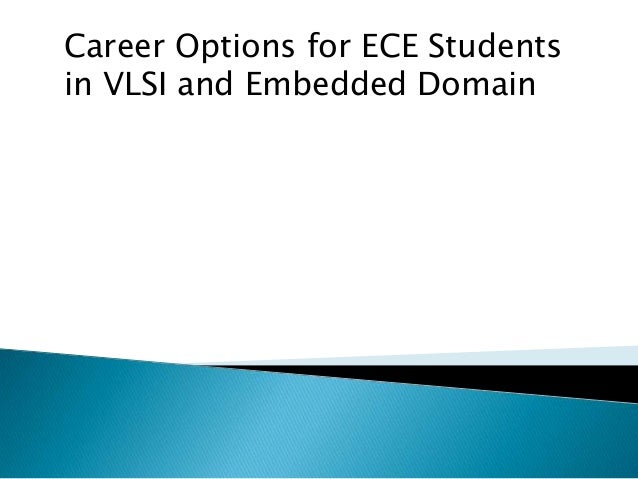 Career Options for ECE Students in VLSI and Embedded Domain